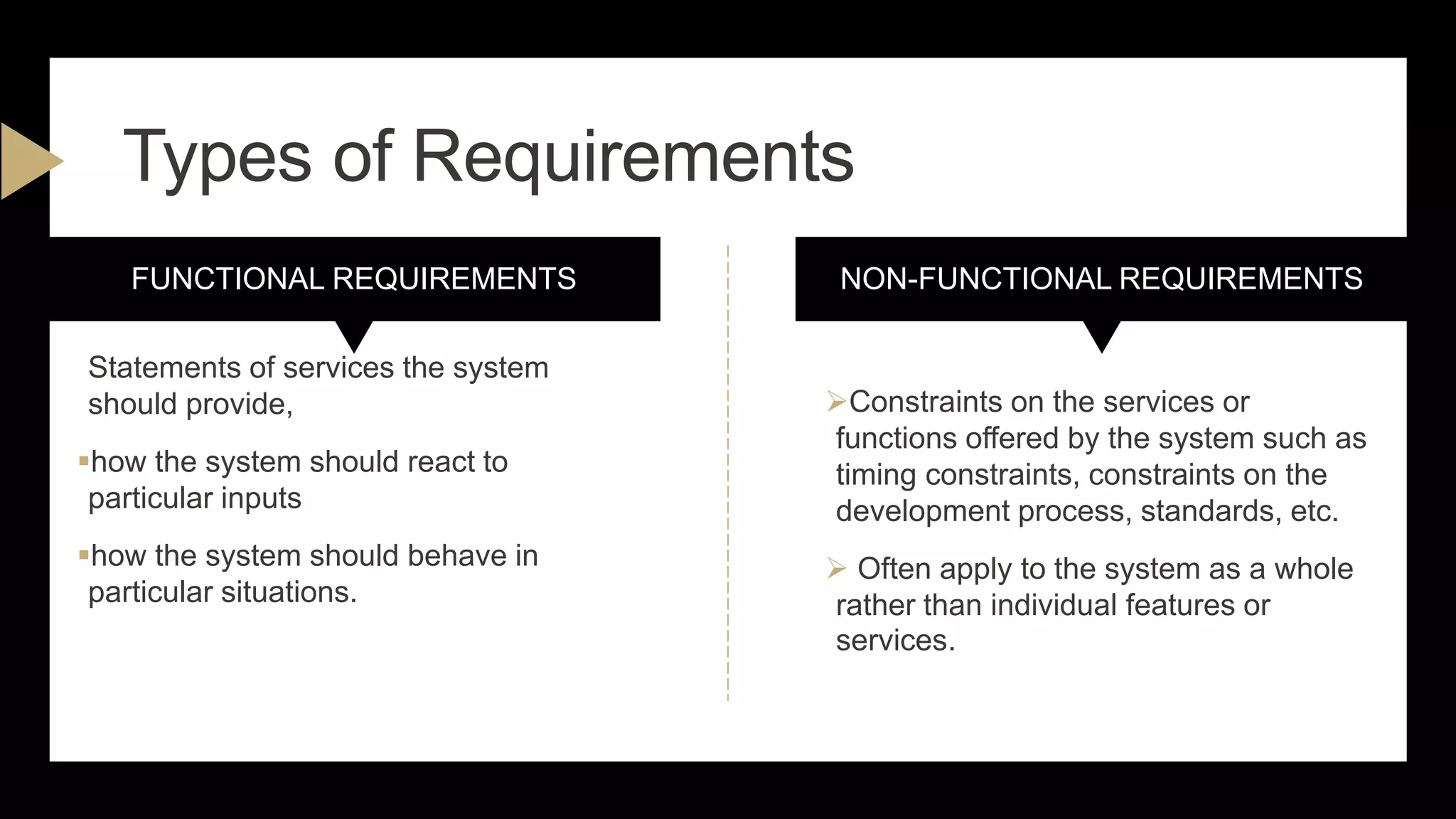 Types of Requirements

FUNCTIONAL REQUIREMENTS

Statements of services the system should provide,

▪how the system should react to particular inputs

▪how the system should behave in particular situations.

NON-FUNCTIONAL REQUIREMENTS

➢Constraints on the services or functions offered by the system such as timing constraints, constraints on the development process, standards, etc.

➢ Often apply to the system as a whole rather than individual features or services.